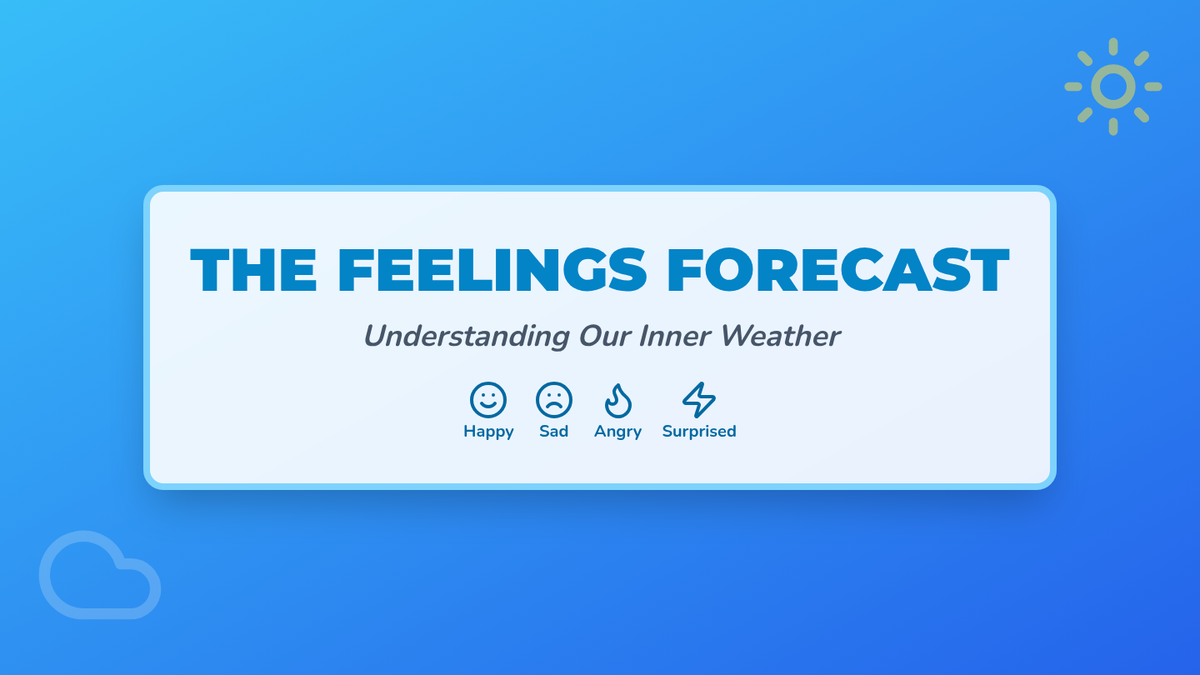 THE FEELINGS FORECAST

Understanding Our Inner Weather

Happy Sad Angry Surprised